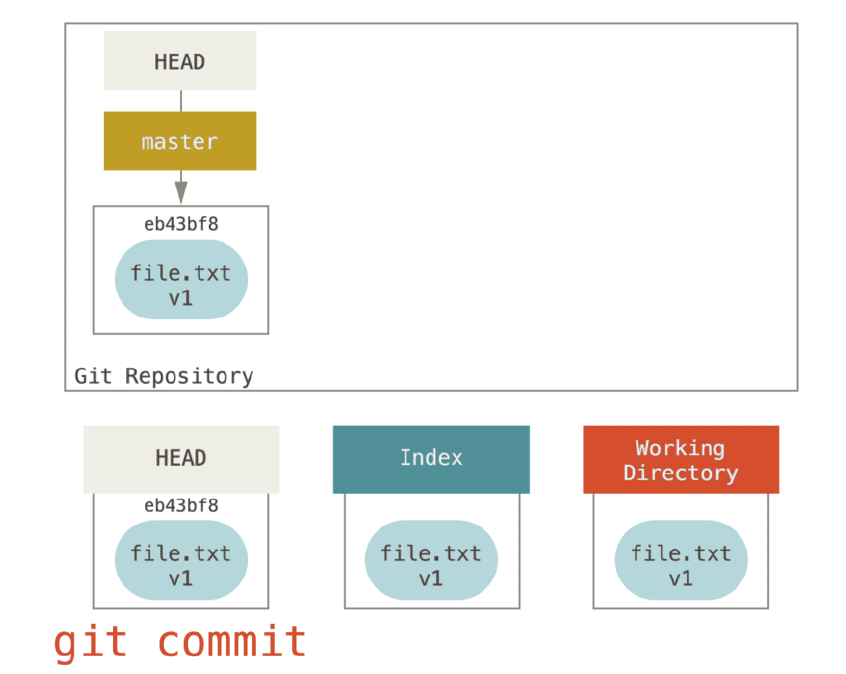 HEAD
master
eb43bf8
file.txt
v1
Git Repository

HEAD
eb43bf8
file.txt
v1

Index
file.txt
v1

Working Directory
file.txt
v1

git commit